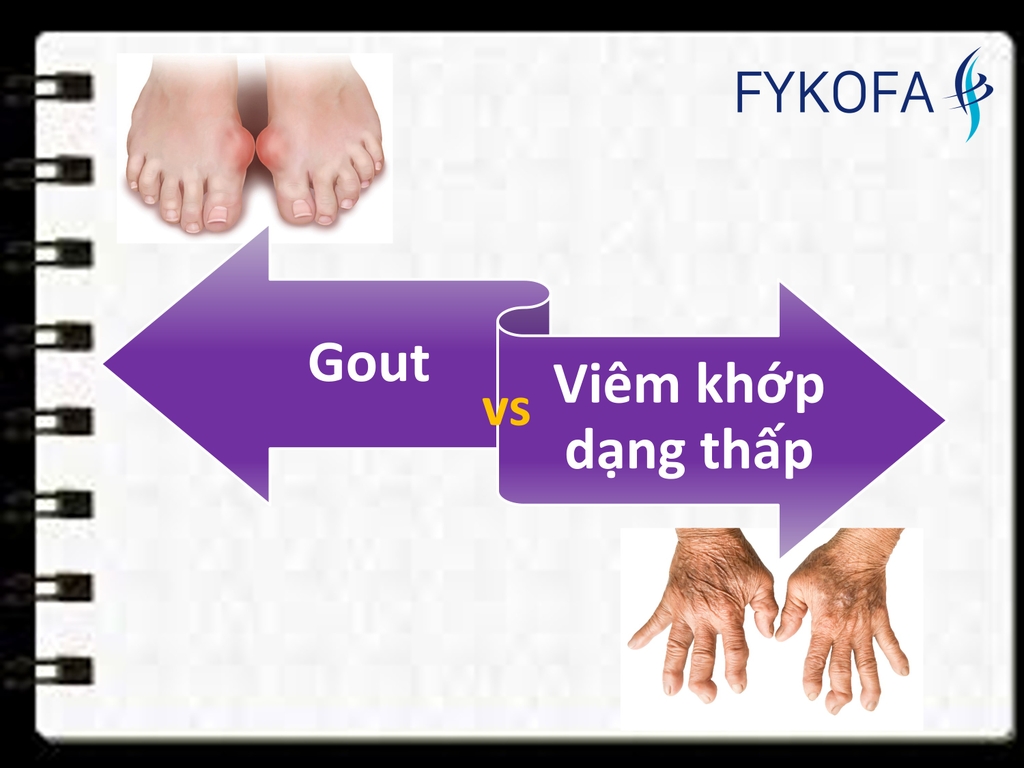 FYKOFA

Gout

vs

Viêm khớp dạng thấp